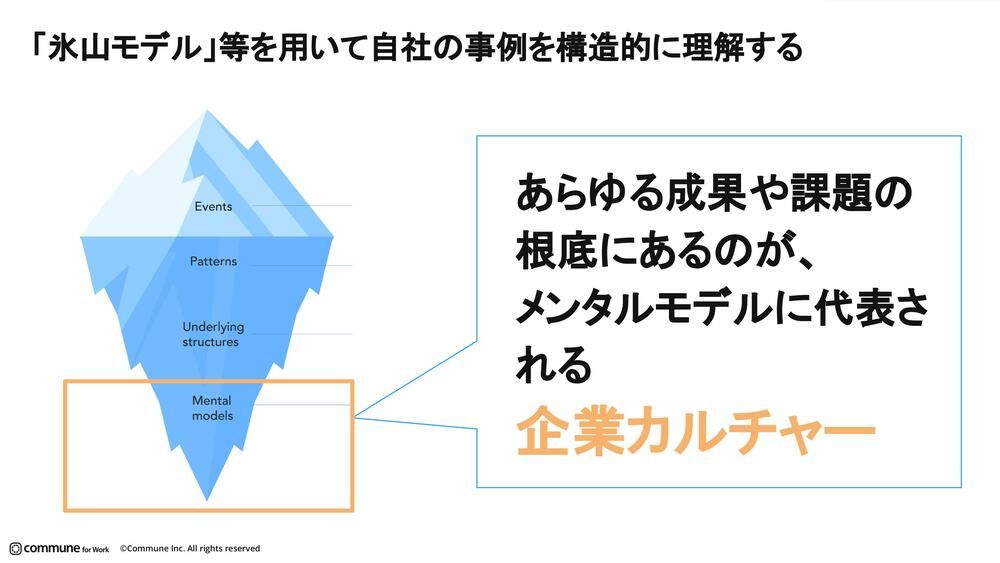 「氷山モデル」等を用いて自社の事例を構造的に理解する

Events

Patterns

Underlying structures

Mental models

あらゆる成果や課題の根底にあるのが、メンタルモデルに代表される

企業カルチャー

commune for Work ©Commune Inc. All rights reserved